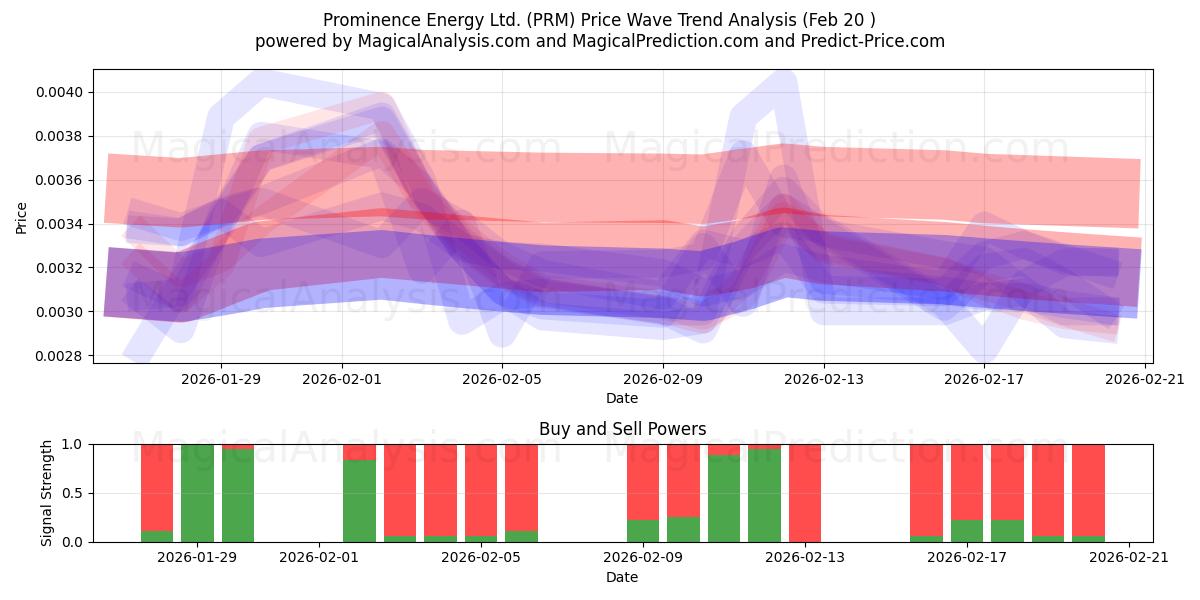 Prominence Energy Ltd. (PRM) Price Wave Trend Analysis (Feb 20 )
powered by MagicalAnalysis.com and MagicalPrediction.com and Predict-Price.com

MagicalAnalysis.com MagicalPrediction.com
MagicalAnalysis.com MagicalPrediction.com

Price
0.0040
0.0038
0.0036
0.0034
0.0032
0.0030
0.0028

2026-01-29 2026-02-01 2026-02-05 2026-02-09 2026-02-13 2026-02-17 2026-02-21
Date

Buy and Sell Powers

MagicalAnalysis.com MagicalPrediction.com

Signal Strength
1.0
0.5
0.0

2026-01-29 2026-02-01 2026-02-05 2026-02-09 2026-02-13 2026-02-17 2026-02-21
Date